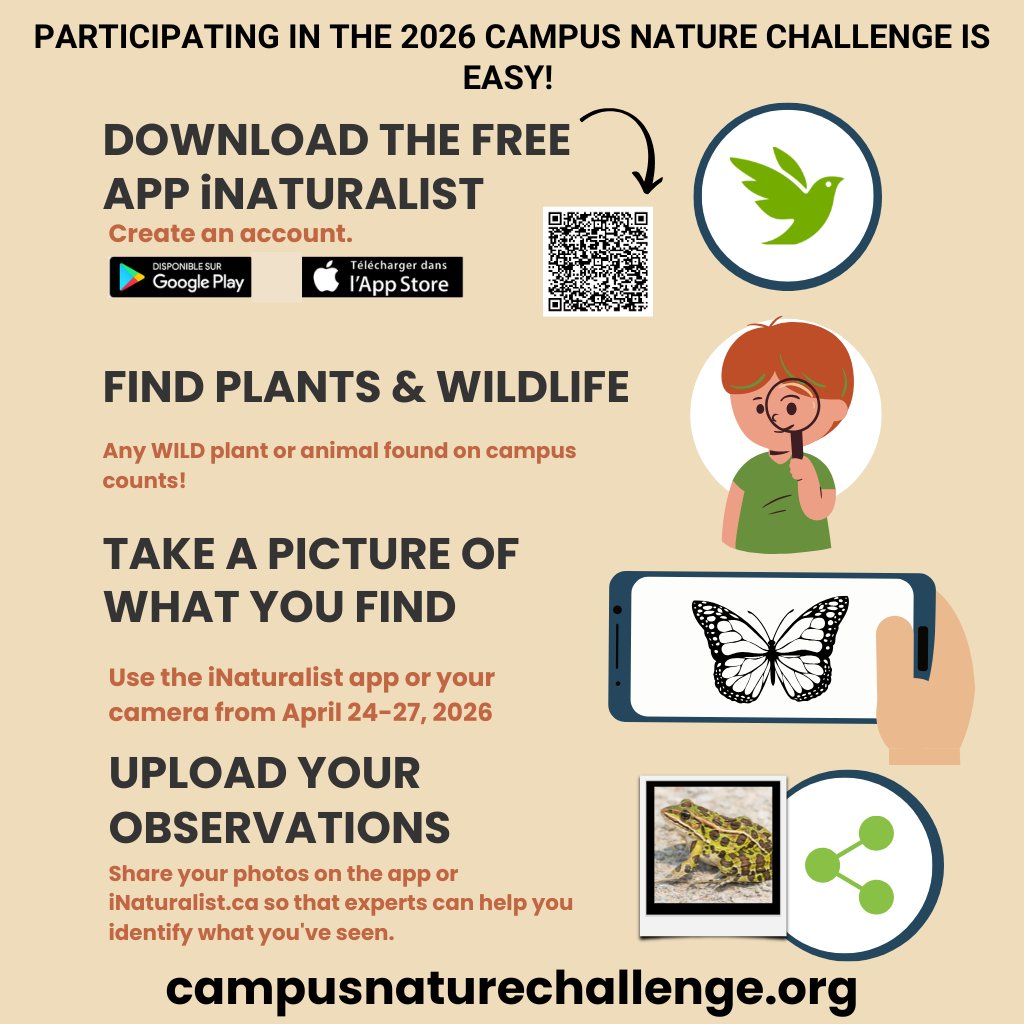 PARTICIPATING IN THE 2026 CAMPUS NATURE CHALLENGE IS EASY!

DOWNLOAD THE FREE APP iNATURALIST

Create an account.

DISPONIBLE SUR
Google Play

Télécharger dans
l'App Store

FIND PLANTS & WILDLIFE

Any WILD plant or animal found on campus counts!

TAKE A PICTURE OF WHAT YOU FIND

Use the iNaturalist app or your camera from April 24-27, 2026

UPLOAD YOUR OBSERVATIONS

Share your photos on the app or iNaturalist.ca so that experts can help you identify what you've seen.

campusnaturechallenge.org